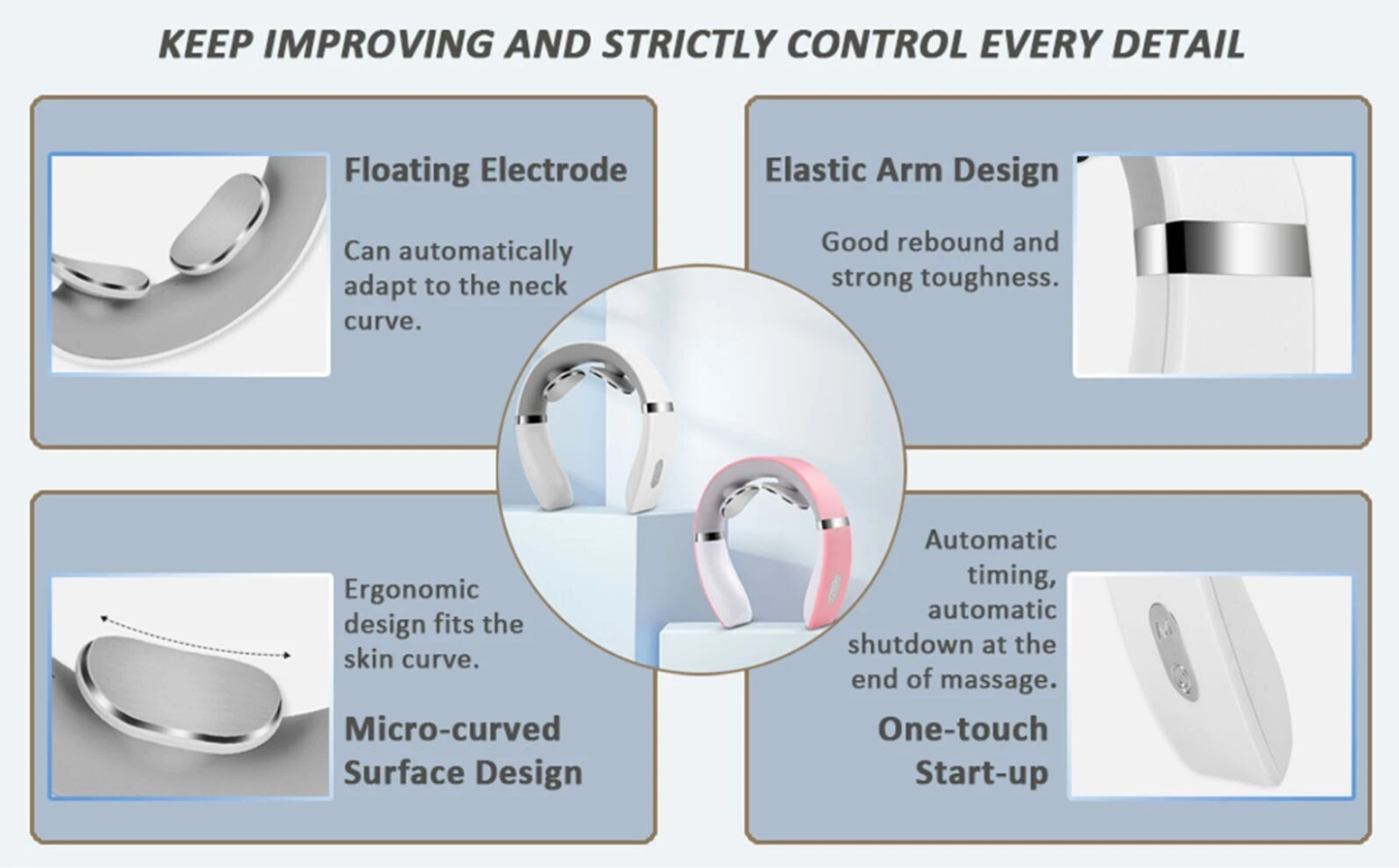 KEEP IMPROVING AND STRICTLY CONTROL EVERY DETAIL

Floating Electrode

Can automatically adapt to the neck curve.

Elastic Arm Design

Good rebound and strong toughness.

Ergonomic design fits the skin curve.

Micro-curved Surface Design

Automatic timing, automatic shutdown at the end of massage.

One-touch Start-up